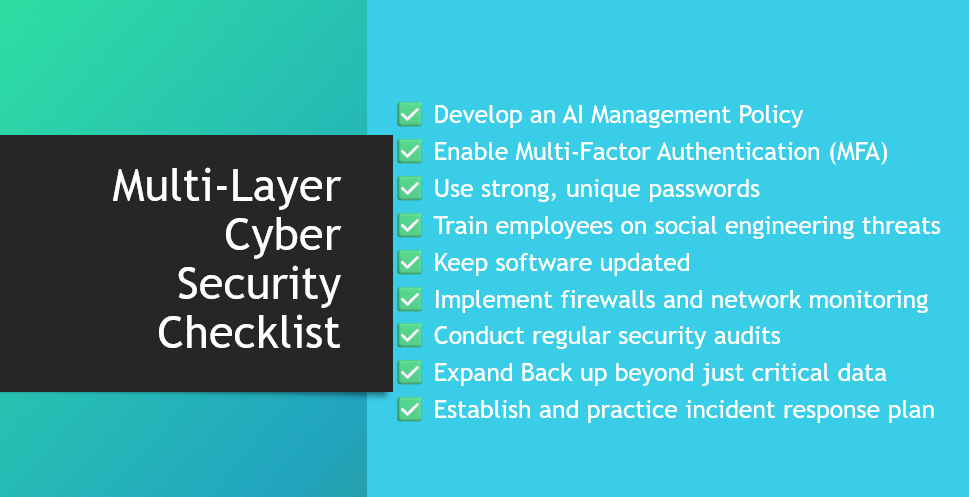 Multi-Layer Cyber Security Checklist

✅ Develop an AI Management Policy
✅ Enable Multi-Factor Authentication (MFA)
✅ Use strong, unique passwords
✅ Train employees on social engineering threats
✅ Keep software updated
✅ Implement firewalls and network monitoring
✅ Conduct regular security audits
✅ Expand Back up beyond just critical data
✅ Establish and practice incident response plan